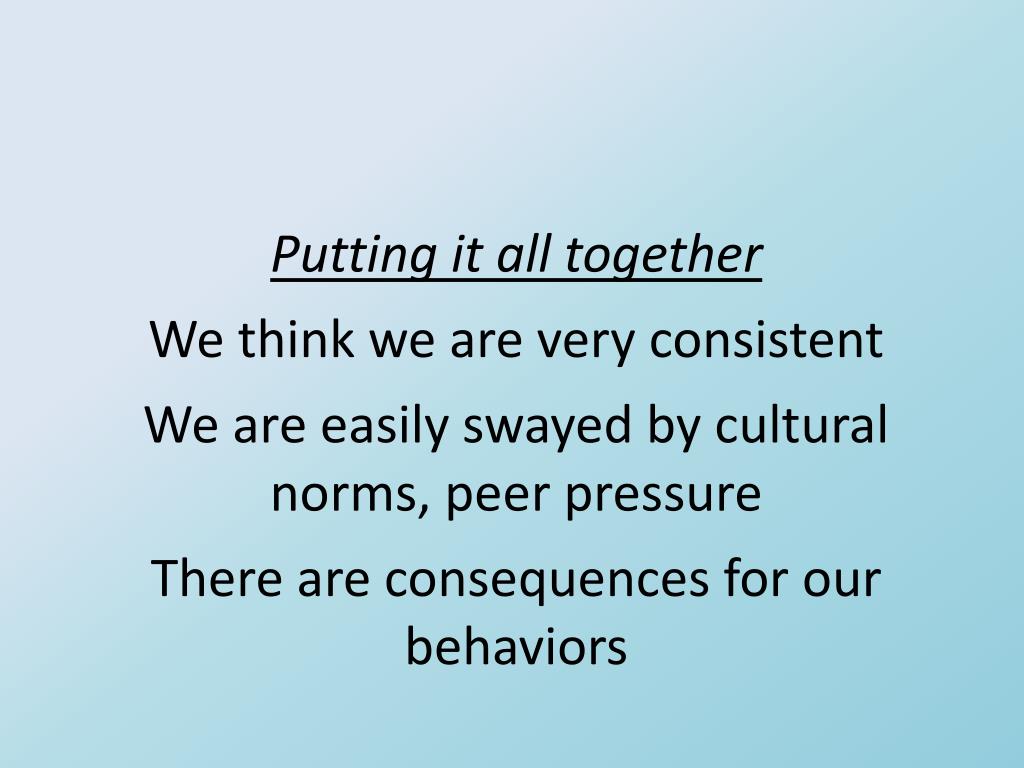 Putting it all together

We think we are very consistent

We are easily swayed by cultural norms, peer pressure

There are consequences for our behaviors